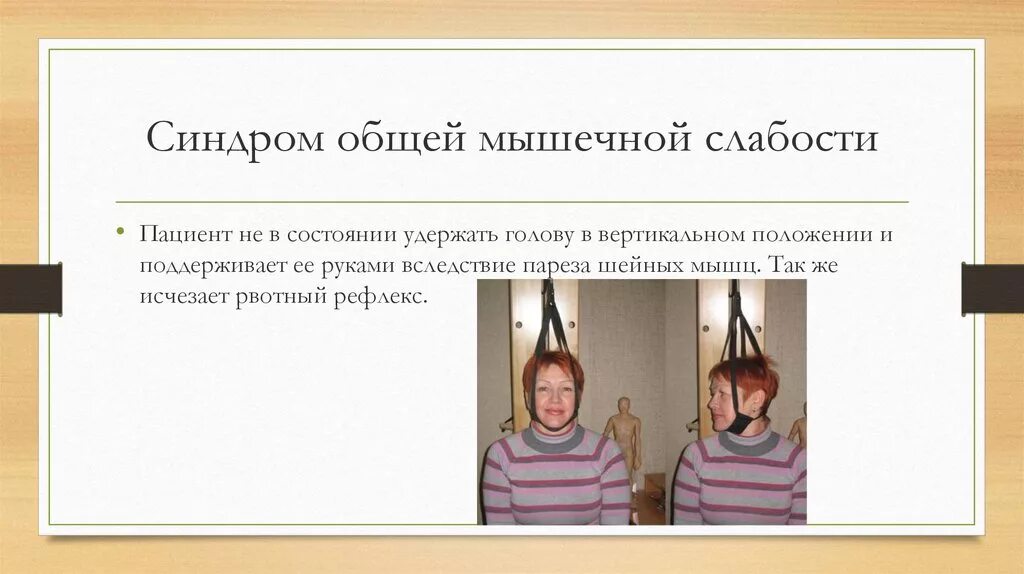 Синдром общей мышечной слабости

• Пациент не в состоянии удержать голову в вертикальном положении и поддерживает ее руками вследствие пареза шейных мышц. Так же исчезает рвотный рефлекс.